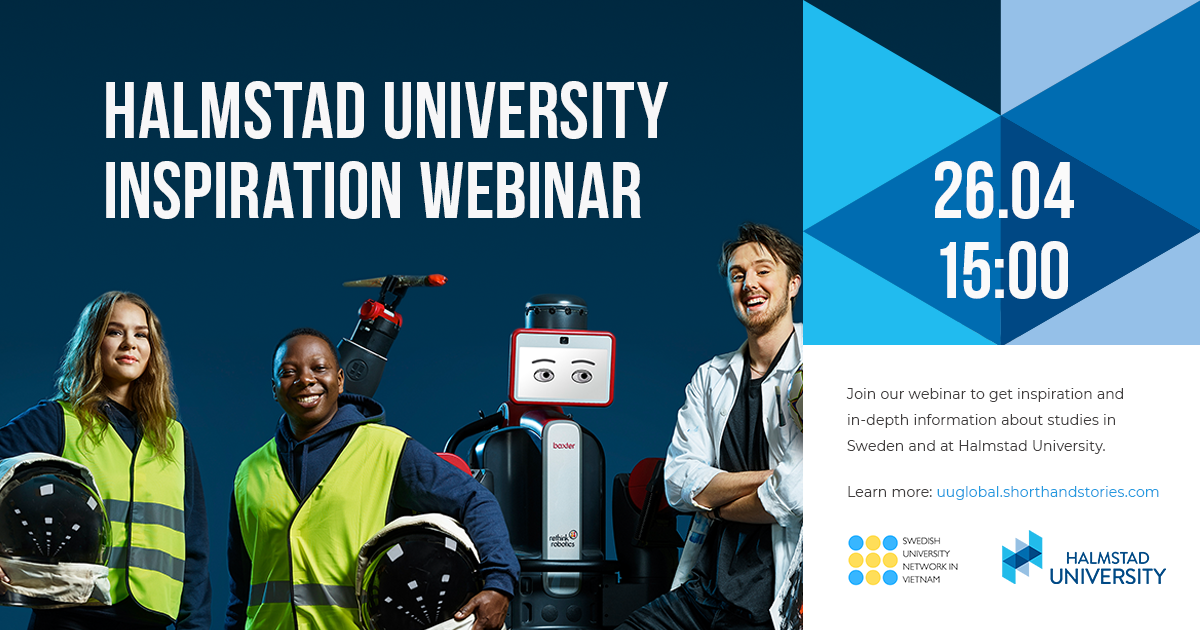 HALMSTAD UNIVERSITY INSPIRATION WEBINAR

26.04
15:00

baxter
rethink robotics

Join our webinar to get inspiration and in-depth information about studies in Sweden and at Halmstad University.

Learn more: uuglobal.shorthandstories.com

SWEDISH UNIVERSITY NETWORK IN VIETNAM

HALMSTAD UNIVERSITY